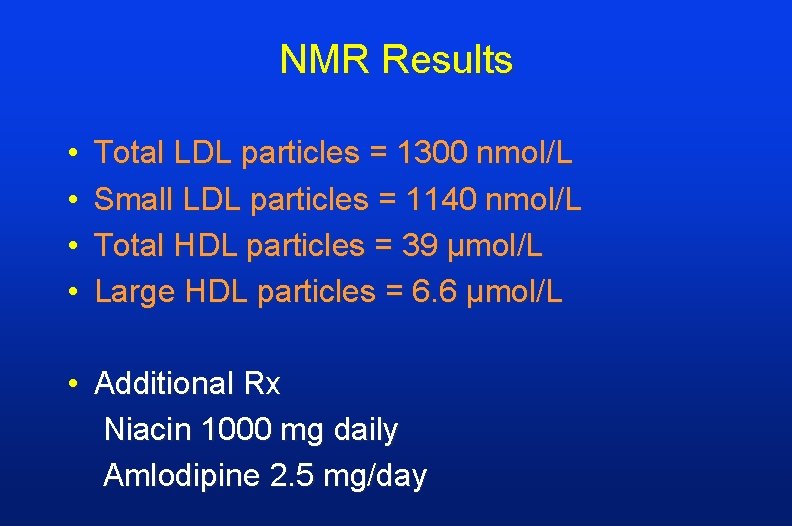 NMR Results

• Total LDL particles = 1300 nmol/L
• Small LDL particles = 1140 nmol/L
• Total HDL particles = 39 µmol/L
• Large HDL particles = 6.6 µmol/L

• Additional Rx
Niacin 1000 mg daily
Amlodipine 2.5 mg/day